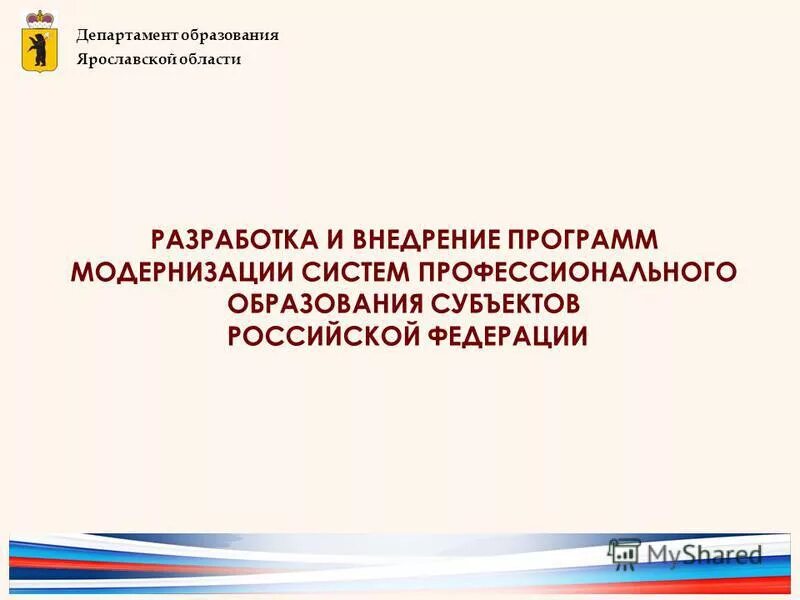 Департамент образования
Ярославской области

РАЗРАБОТКА И ВНЕДРЕНИЕ ПРОГРАММ МОДЕРНИЗАЦИИ СИСТЕМ ПРОФЕССИОНАЛЬНОГО ОБРАЗОВАНИЯ СУБЪЕКТОВ РОССИЙСКОЙ ФЕДЕРАЦИИ

MyShared